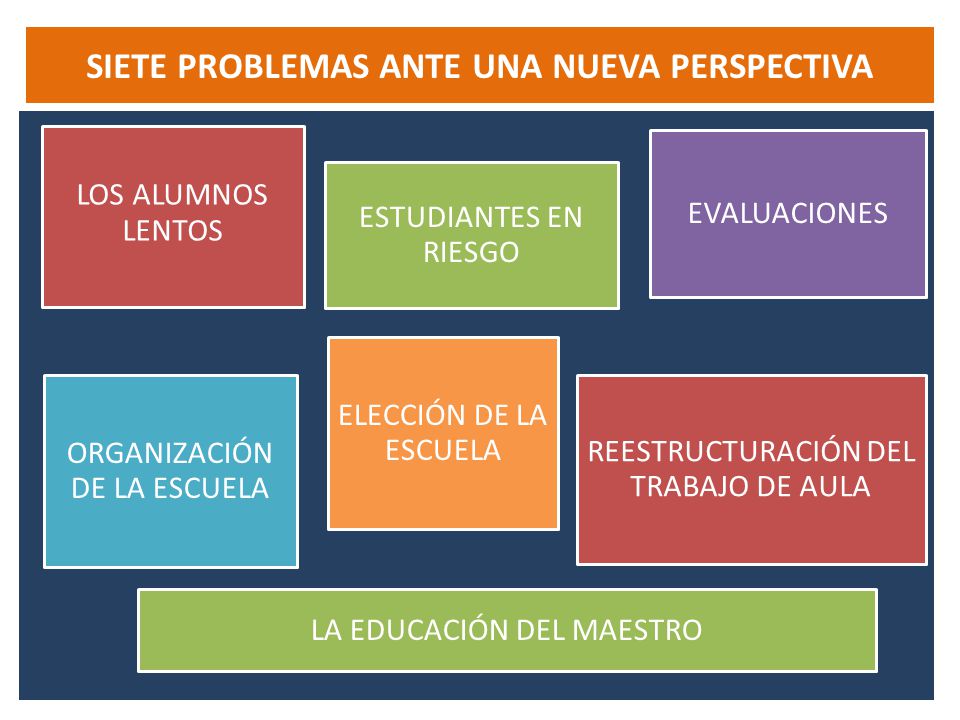 SIETE PROBLEMAS ANTE UNA NUEVA PERSPECTIVA

LOS ALUMNOS LENTOS

ESTUDIANTES EN RIESGO

EVALUACIONES

ORGANIZACIÓN DE LA ESCUELA

ELECCIÓN DE LA ESCUELA

REESTRUCTURACIÓN DEL TRABAJO DE AULA

LA EDUCACIÓN DEL MAESTRO